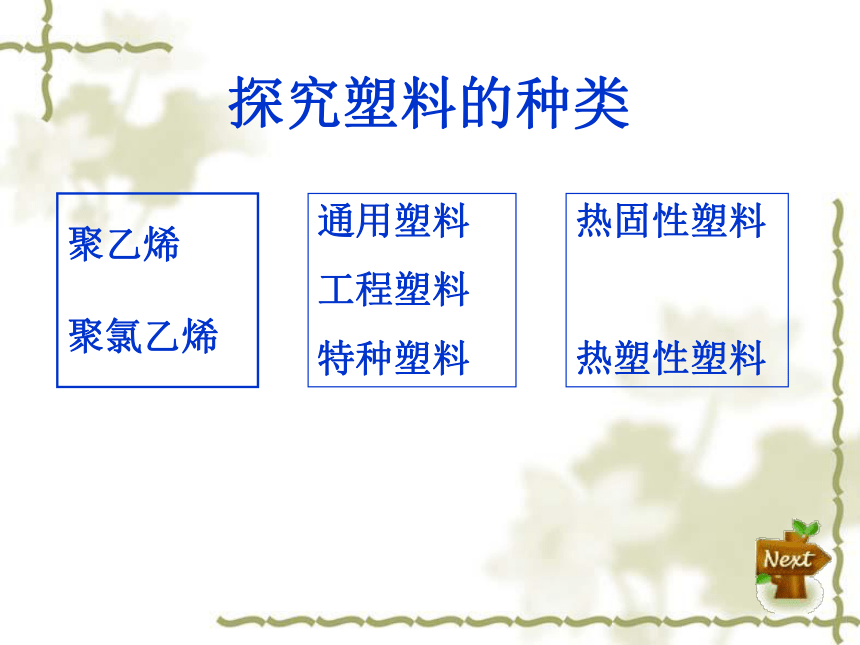 探究塑料的种类

聚乙烯

聚氯乙烯

通用塑料

工程塑料

特种塑料

热固性塑料

热塑性塑料

Next